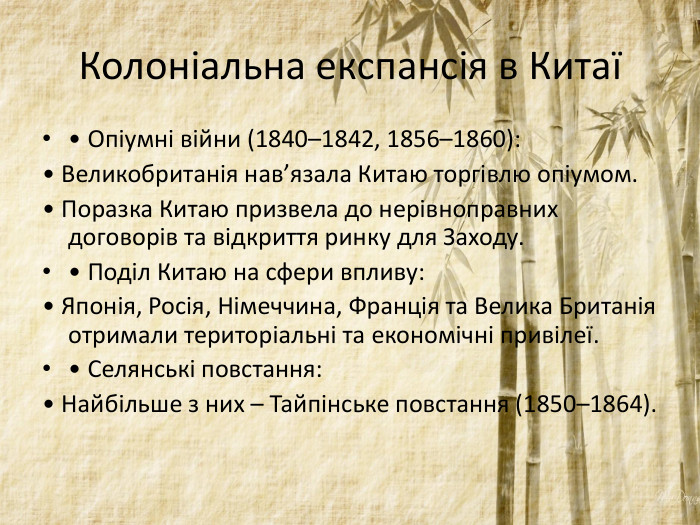 Колоніальна експансія в Китаї

• • Опіумні війни (1840–1842, 1856–1860):

• Великобританія нав’язала Китаю торгівлю опіумом.

• Поразка Китаю призвела до нерівноправних договорів та відкриття ринку для Заходу.

• • Поділ Китаю на сфери впливу:

• Японія, Росія, Німеччина, Франція та Велика Британія отримали територіальні та економічні привілеї.

• • Селянські повстання:

• Найбільше з них – Тайпінське повстання (1850–1864).